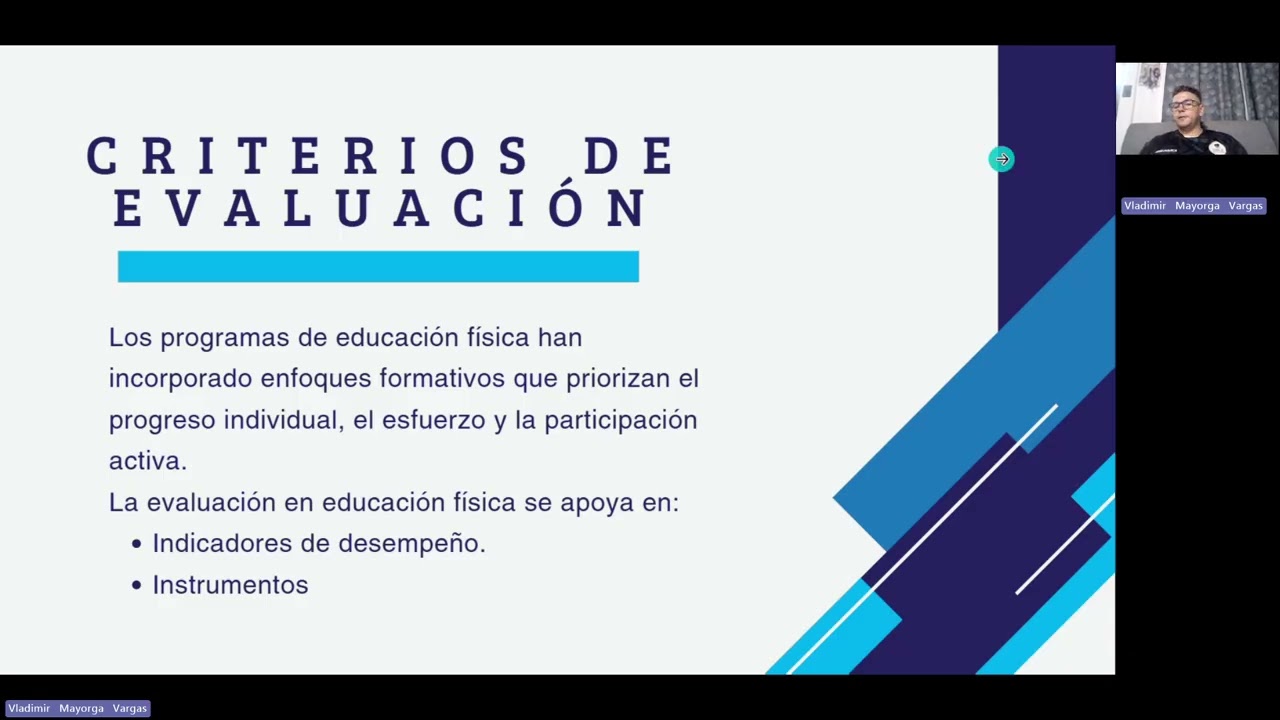 CRITERIOS DE EVALUACIÓN

Los programas de educación física han incorporado enfoques formativos que priorizan el progreso individual, el esfuerzo y la participación activa.

La evaluación en educación física se apoya en:
• Indicadores de desempeño.
• Instrumentos

Vladimir Mayorga Vargas

Vladimir Mayorga Vargas